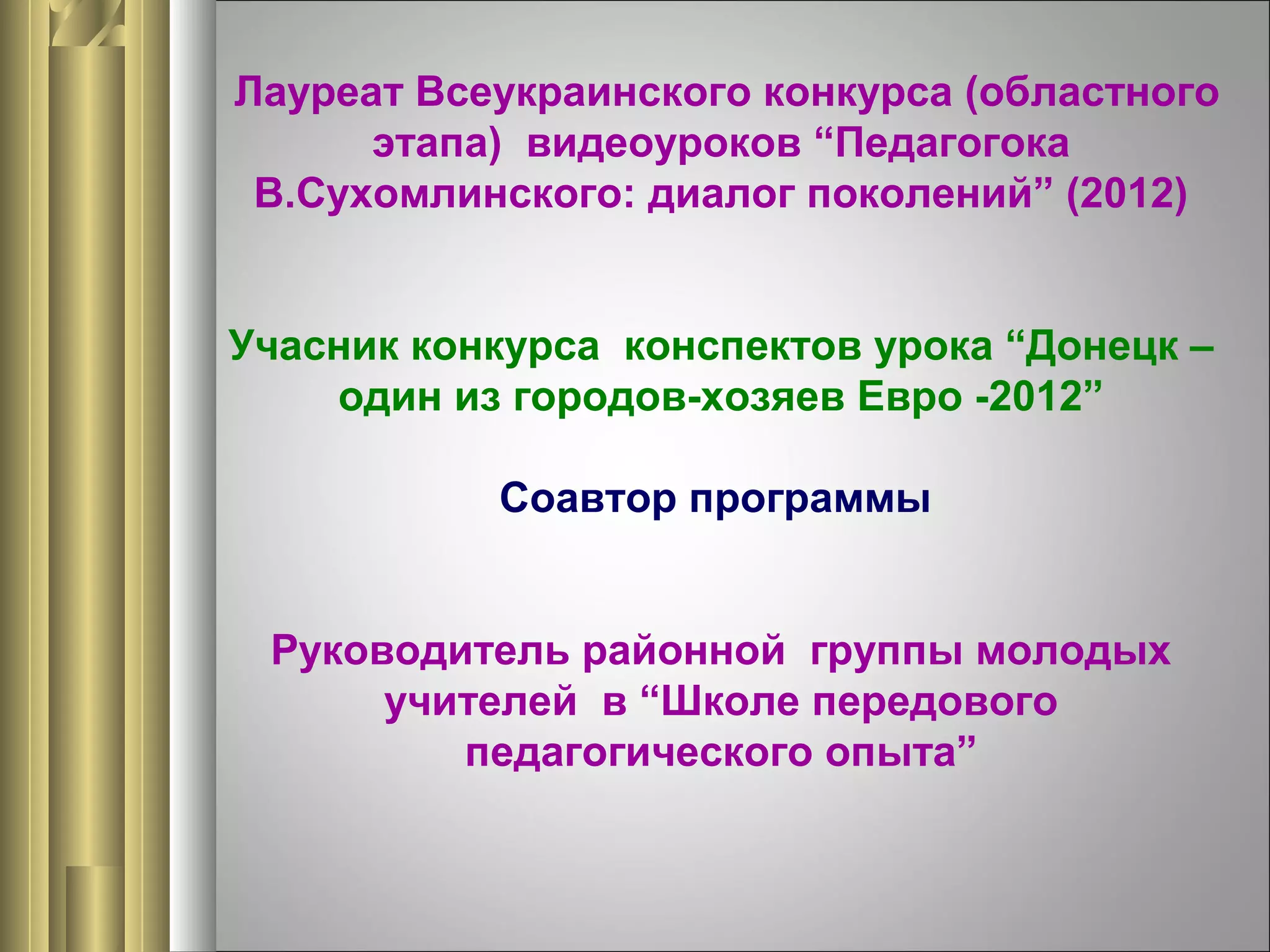 Лауреат Всеукраинского конкурса (областного этапа) видеоуроков “Педагогока В.Сухомлинского: диалог поколений” (2012)

Учасник конкурса конспектов урока “Донецк – один из городов-хозяев Евро -2012”

Соавтор программы

Руководитель районной группы молодых учителей в “Школе передового педагогического опыта”